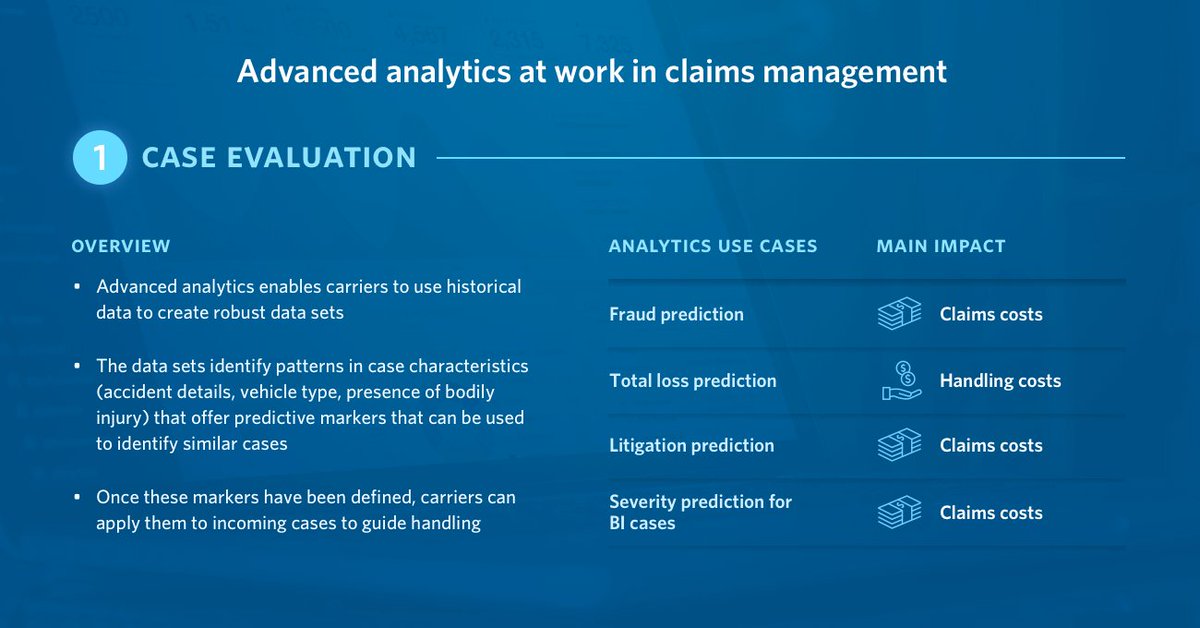 Advanced analytics at work in claims management

1 CASE EVALUATION

OVERVIEW

• Advanced analytics enables carriers to use historical data to create robust data sets

• The data sets identify patterns in case characteristics (accident details, vehicle type, presence of bodily injury) that offer predictive markers that can be used to identify similar cases

• Once these markers have been defined, carriers can apply them to incoming cases to guide handling

| ANALYTICS USE CASES | MAIN IMPACT |
|---|---|
| Fraud prediction | Claims costs |
| Total loss prediction | Handling costs |
| Litigation prediction | Claims costs |
| Severity prediction for BI cases | Claims costs |